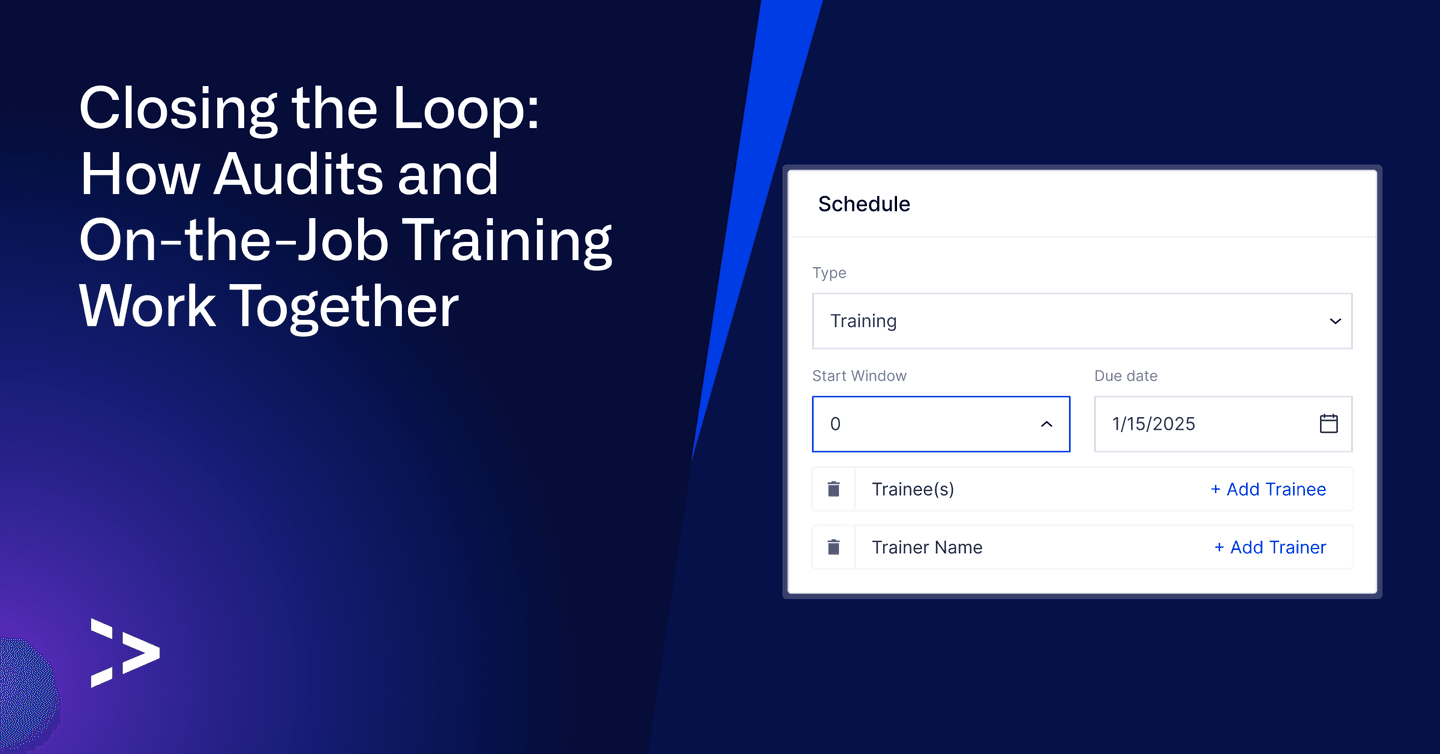 Closing the Loop: How Audits and On-the-Job Training Work Together

Schedule

Type

Training

Start Window

0

Due date

1/15/2025

Trainee(s)

+ Add Trainee

Trainer Name

+ Add Trainer